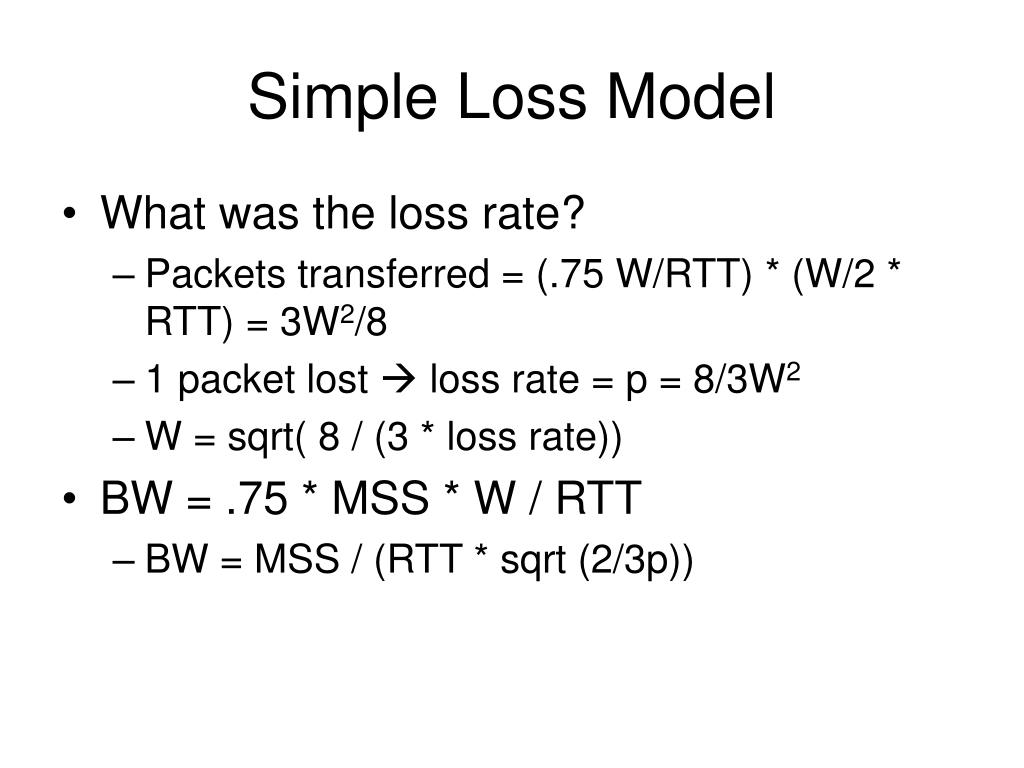 Simple Loss Model

• What was the loss rate?
  – Packets transferred = (.75 W/RTT) * (W/2 * RTT) = $3W^2/8$
  – 1 packet lost → loss rate = p = $8/3W^2$
  – W = sqrt( 8 / (3 * loss rate))
• BW = .75 * MSS * W / RTT
  – BW = MSS / (RTT * sqrt (2/3p))